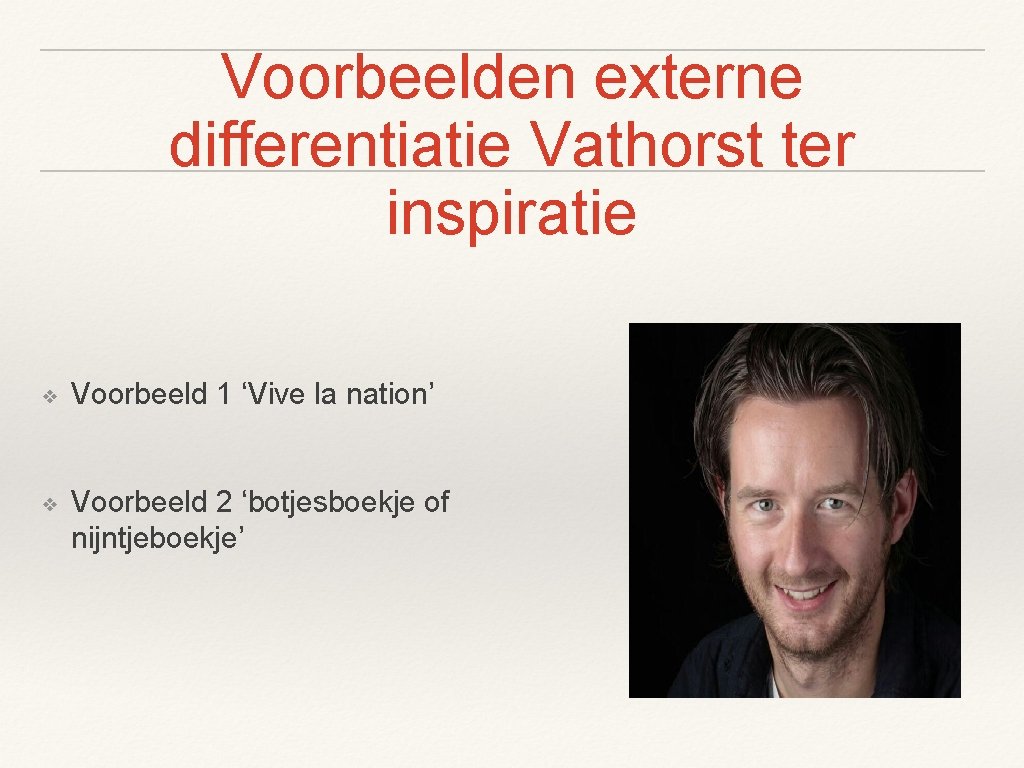 Voorbeelden externe differentiatie Vathorst ter inspiratie

❖ Voorbeeld 1 ‘Vive la nation’

❖ Voorbeeld 2 ‘botjesboekje of nijntjeboekje’